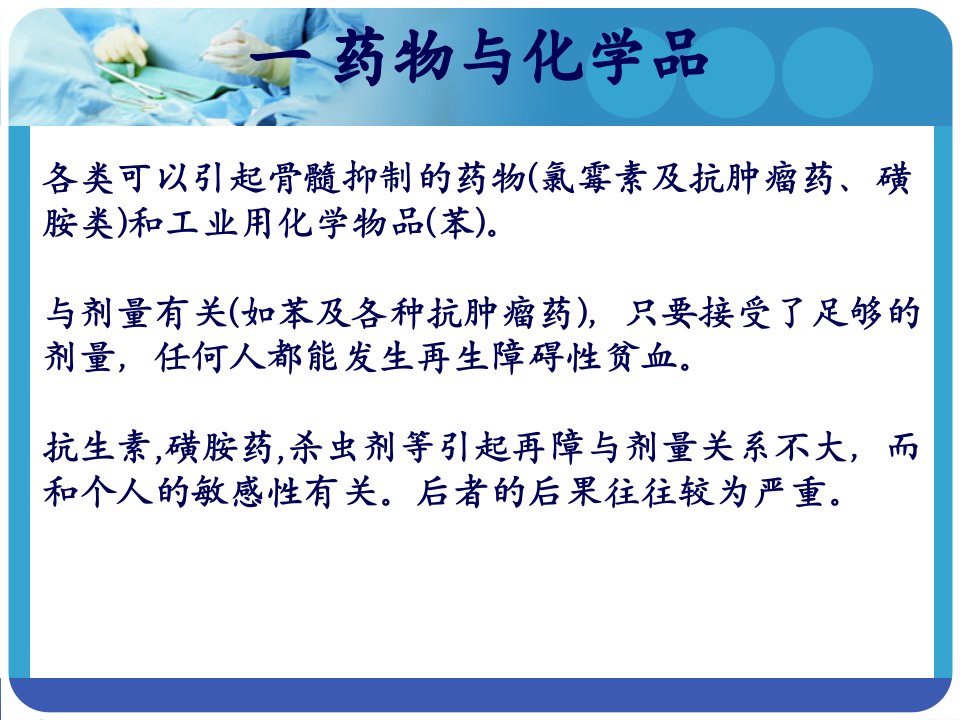 一 药物与化学品

各类可以引起骨髓抑制的药物(氯霉素及抗肿瘤药、磺胺类)和工业用化学物品(苯)。

与剂量有关(如苯及各种抗肿瘤药)，只要接受了足够的剂量，任何人都能发生再生障碍性贫血。

抗生素,磺胺药,杀虫剂等引起再障与剂量关系不大，而和个人的敏感性有关。后者的后果往往较为严重。